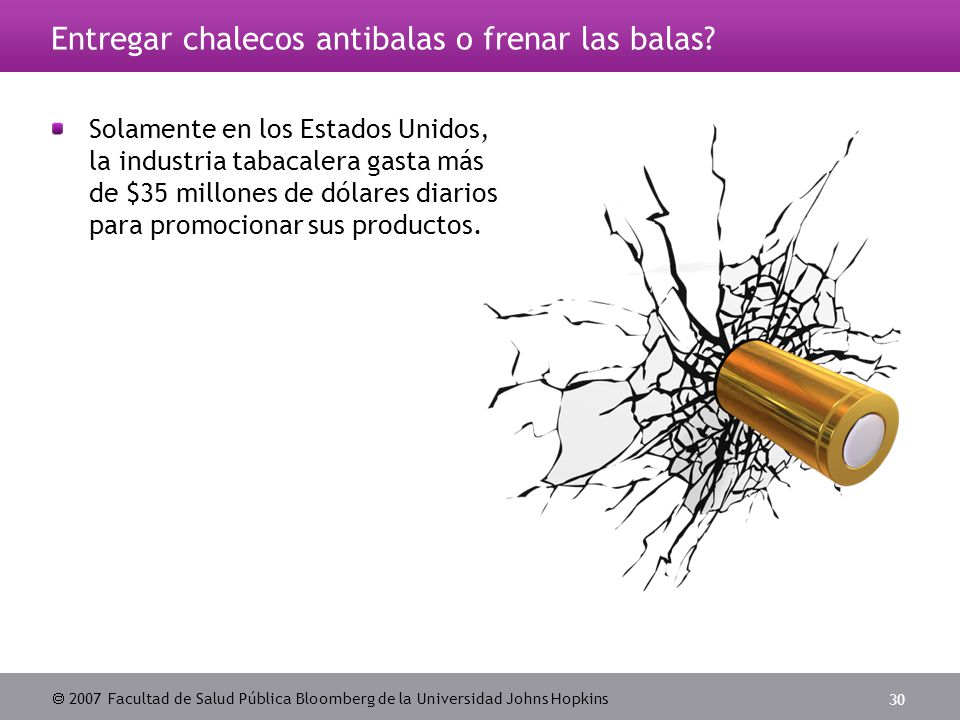 Entregar chalecos antibalas o frenar las balas?

Solamente en los Estados Unidos, la industria tabacalera gasta más de \$35 millones de dólares diarios para promocionar sus productos.

© 2007 Facultad de Salud Pública Bloomberg de la Universidad Johns Hopkins

30